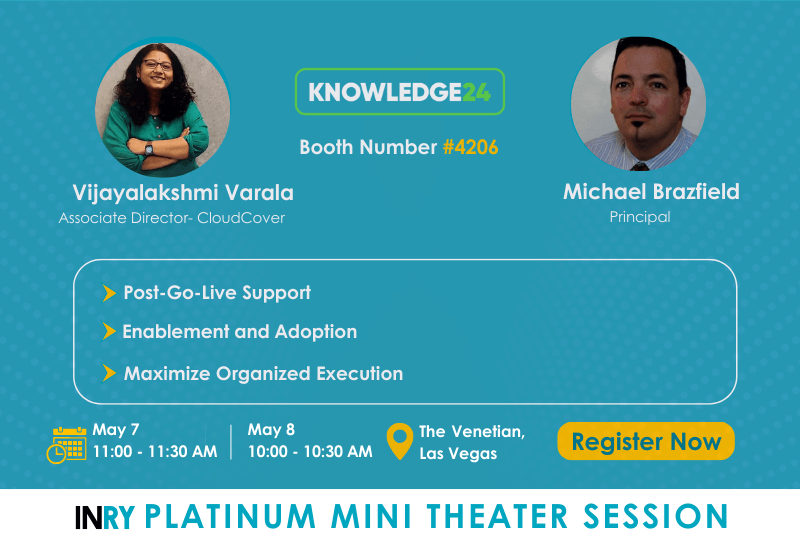 KNOWLEDGE24

Booth Number #4206

Vijayalakshmi Varala
Associate Director- CloudCover

Michael Brazfield
Principal

Post-Go-Live Support

Enablement and Adoption

Maximize Organized Execution

May 7
11:00 - 11:30 AM

May 8
10:00 - 10:30 AM

The Venetian, Las Vegas

Register Now

INRY PLATINUM MINI THEATER SESSION